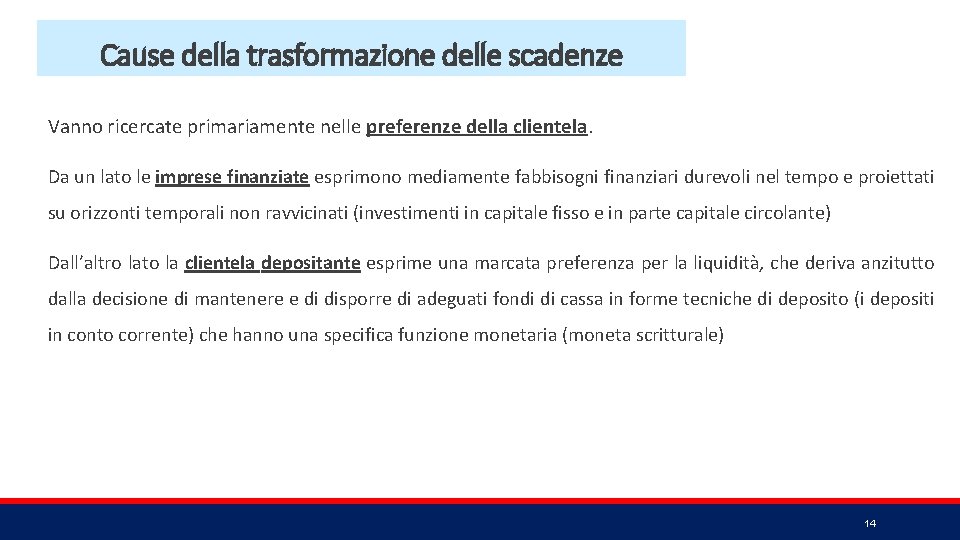 Cause della trasformazione delle scadenze

Vanno ricercate primariamente nelle preferenze della clientela.

Da un lato le imprese finanziate esprimono mediamente fabbisogni finanziari durevoli nel tempo e proiettati su orizzonti temporali non ravvicinati (investimenti in capitale fisso e in parte capitale circolante)

Dall'altro lato la clientela depositante esprime una marcata preferenza per la liquidità, che deriva anzitutto dalla decisione di mantenere e di disporre di adeguati fondi di cassa in forme tecniche di deposito (i depositi in conto corrente) che hanno una specifica funzione monetaria (moneta scritturale)

14